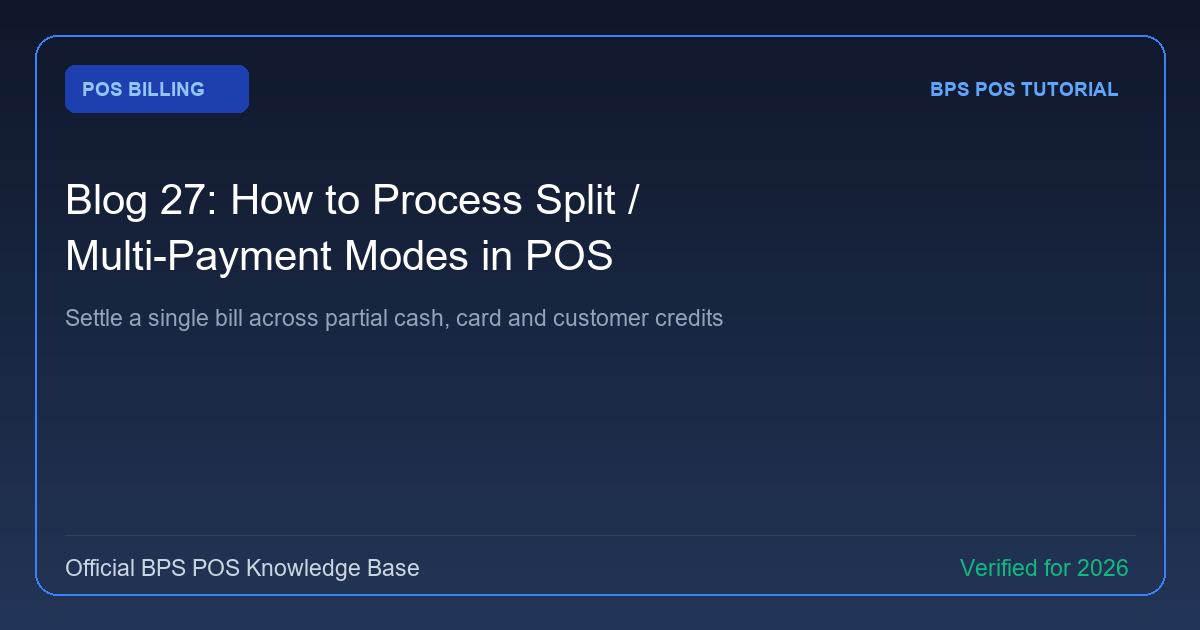 POS BILLING

BPS POS TUTORIAL

Blog 27: How to Process Split / Multi-Payment Modes in POS

Settle a single bill across partial cash, card and customer credits

Official BPS POS Knowledge Base

Verified for 2026